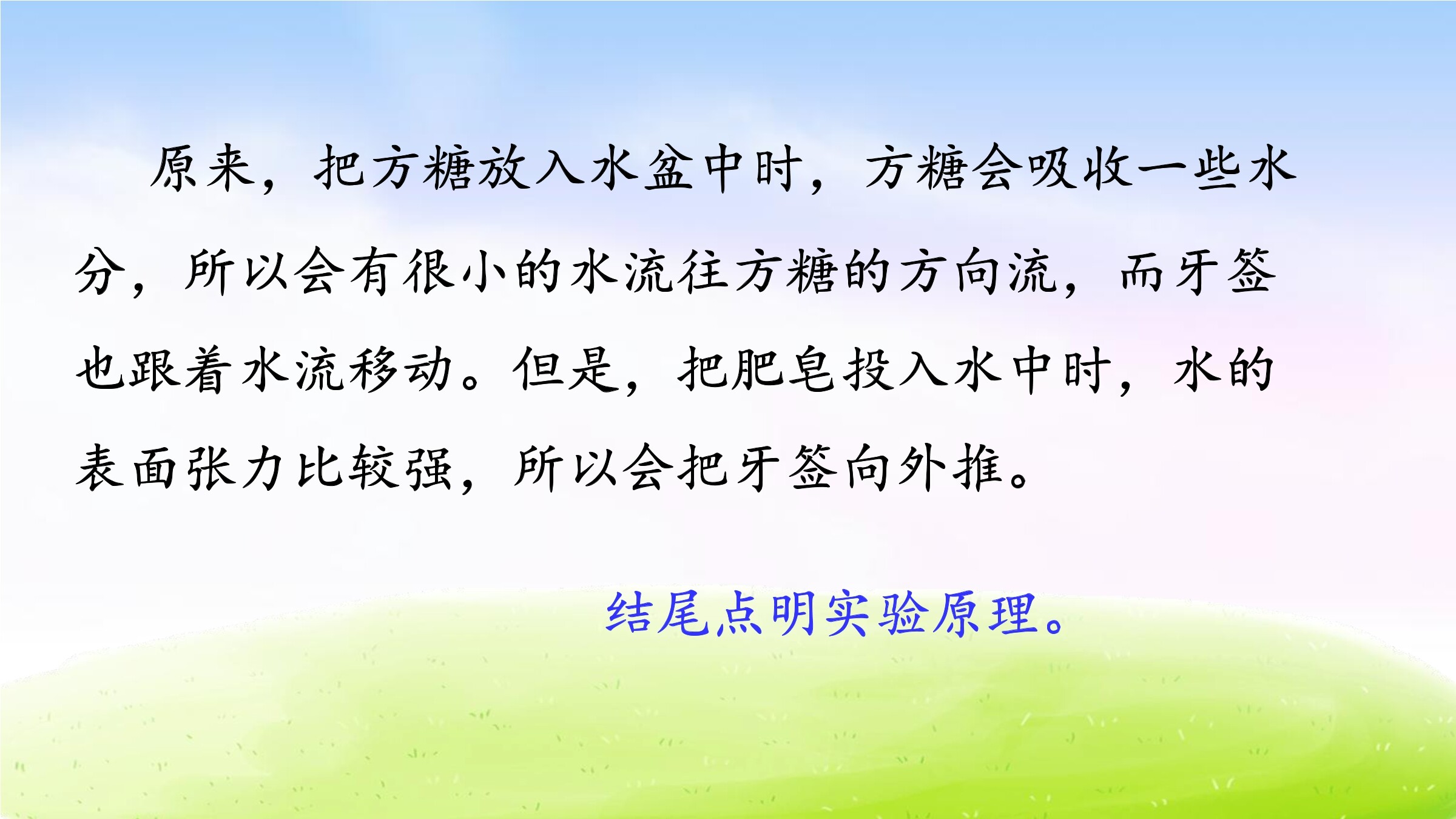 原来，把方糖放入水盆中时，方糖会吸收一些水分，所以会有很小的水流往方糖的方向流，而牙签也跟着水流移动。但是，把肥皂投入水中时，水的表面张力比较强，所以会把牙签向外推。

结尾点明实验原理。